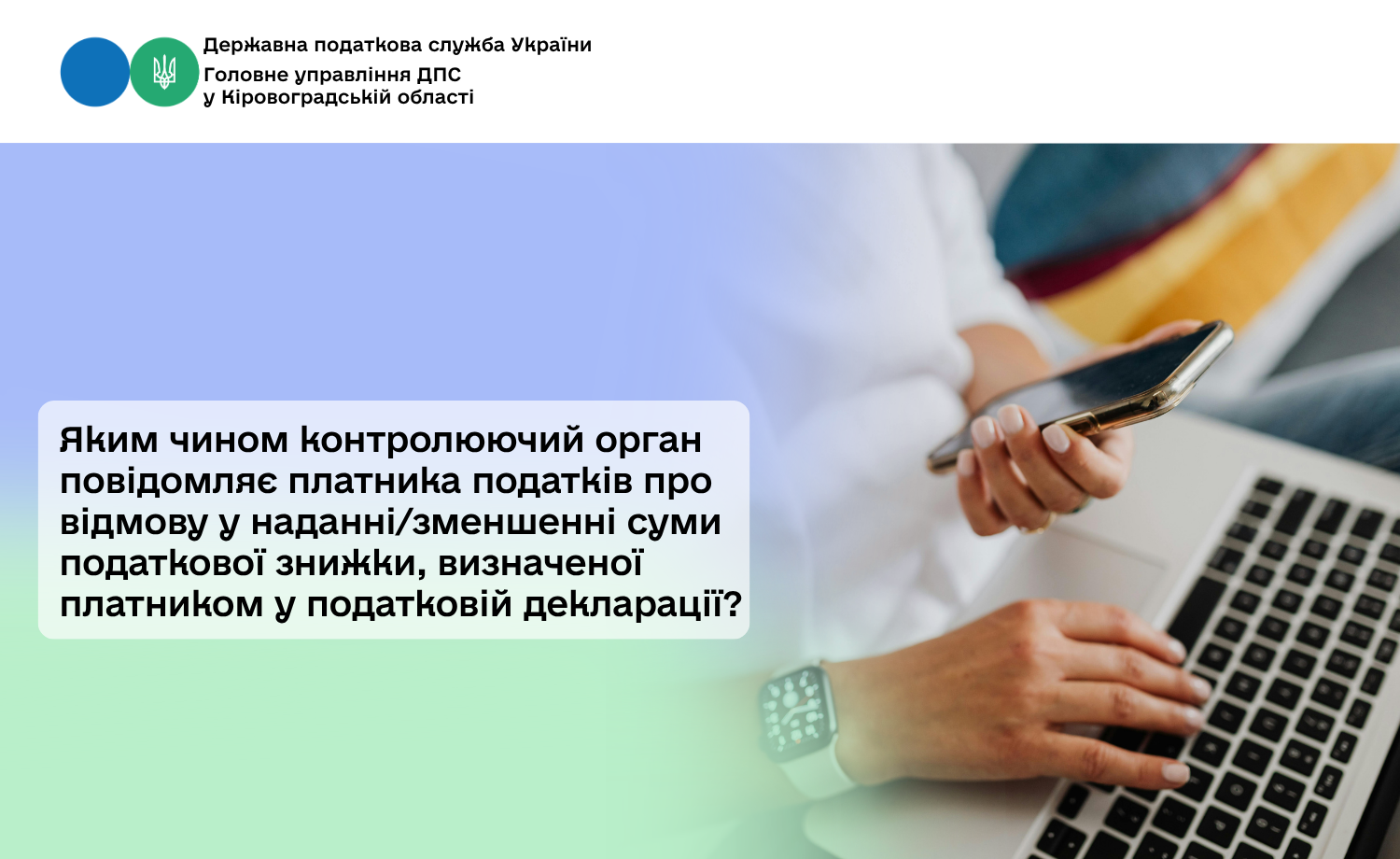 Державна податкова служба України
Головне управління ДПС
у Кіровоградській області

Яким чином контролюючий орган повідомляє платника податків про відмову у наданні/зменшенні суми податкової знижки, визначеної платником у податковій декларації?